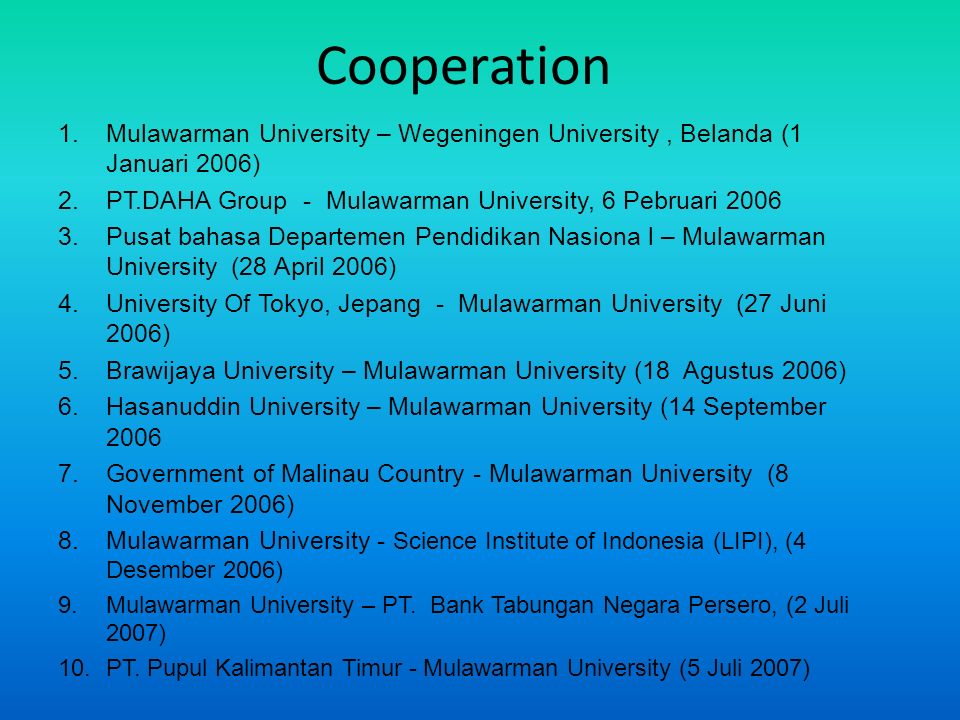 Cooperation

1. Mulawarman University – Wegeningen University , Belanda (1 Januari 2006)
2. PT.DAHA Group - Mulawarman University, 6 Pebruari 2006
3. Pusat bahasa Departemen Pendidikan Nasiona l – Mulawarman University (28 April 2006)
4. University Of Tokyo, Jepang - Mulawarman University (27 Juni 2006)
5. Brawijaya University – Mulawarman University (18 Agustus 2006)
6. Hasanuddin University – Mulawarman University (14 September 2006
7. Government of Malinau Country - Mulawarman University (8 November 2006)
8. Mulawarman University - Science Institute of Indonesia (LIPI), (4 Desember 2006)
9. Mulawarman University – PT. Bank Tabungan Negara Persero, (2 Juli 2007)
10. PT. Pupul Kalimantan Timur - Mulawarman University (5 Juli 2007)